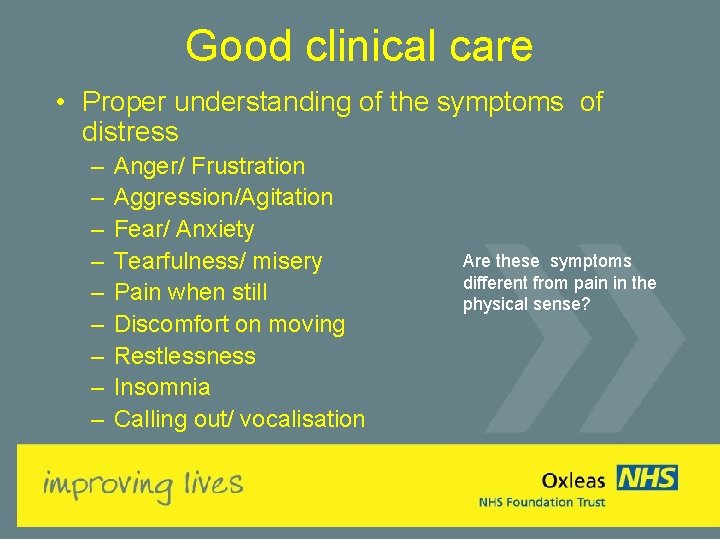 Good clinical care

• Proper understanding of the symptoms of distress
– Anger/ Frustration
– Aggression/Agitation
– Fear/ Anxiety
– Tearfulness/ misery
– Pain when still
– Discomfort on moving
– Restlessness
– Insomnia
– Calling out/ vocalisation

Are these symptoms different from pain in the physical sense?

improving lives

Oxleas NHS
NHS Foundation Trust